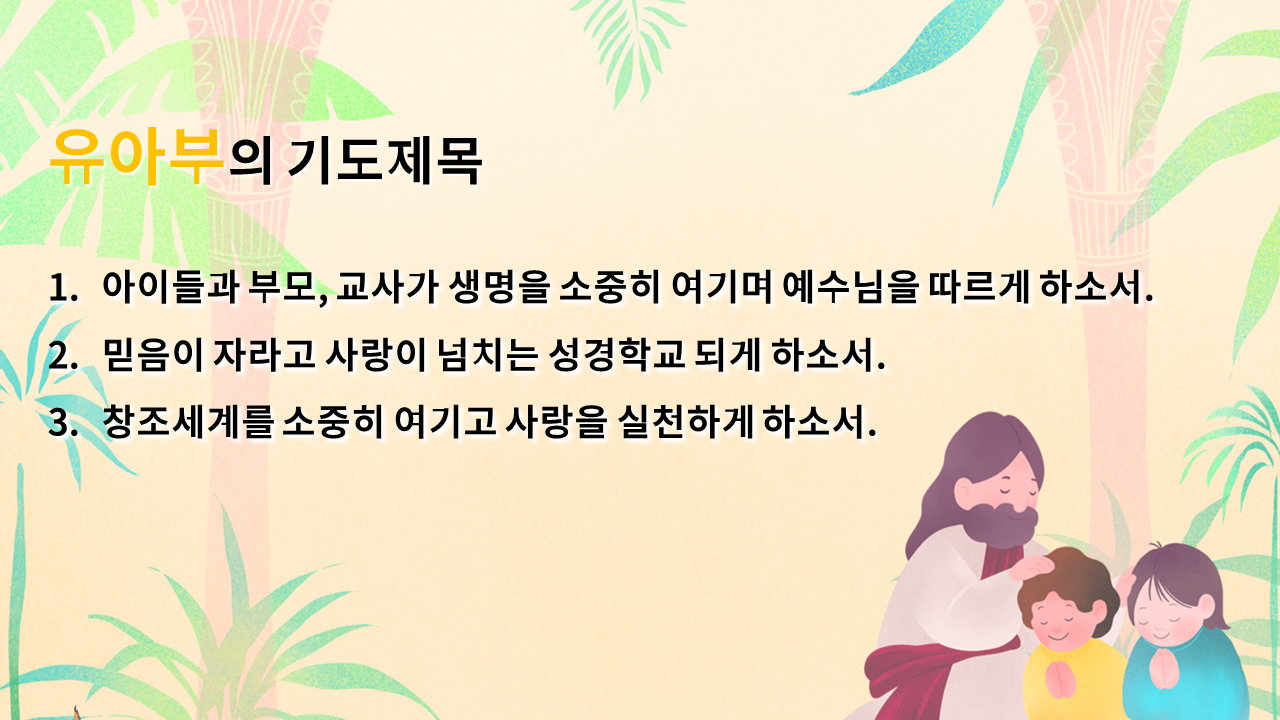 유아부의 기도제목

1. 아이들과 부모, 교사가 생명을 소중히 여기며 예수님을 따르게 하소서.
2. 믿음이 자라고 사랑이 넘치는 성경학교 되게 하소서.
3. 창조세계를 소중히 여기고 사랑을 실천하게 하소서.